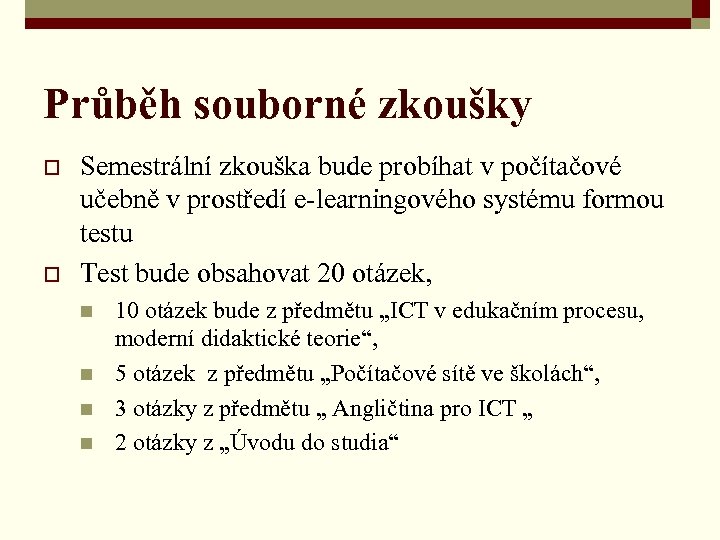 Průběh souborné zkoušky

Semestrální zkouška bude probíhat v počítačové učebně v prostředí e-learningového systému formou testu

Test bude obsahovat 20 otázek,

10 otázek bude z předmětu „ICT v edukačním procesu, moderní didaktické teorie“,

5 otázek z předmětu „Počítačové sítě ve školách“,

3 otázky z předmětu „ Angličtina pro ICT „

2 otázky z „Úvodu do studia“